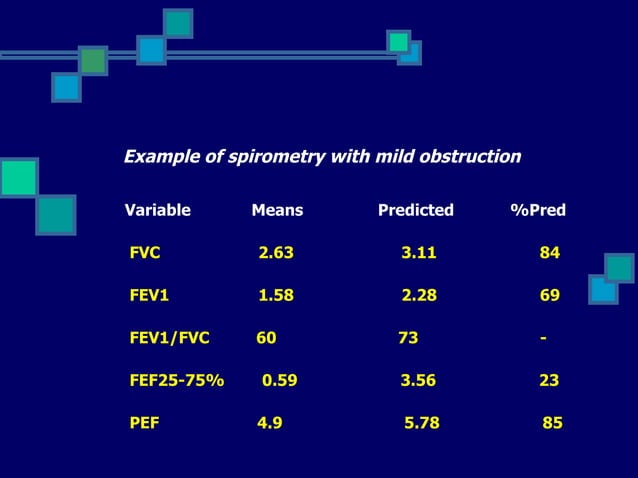 Example of spirometry with mild obstruction

| Variable | Means | Predicted | %Pred |
|---|---|---|---|
| FVC | 2.63 | 3.11 | 84 |
| FEV1 | 1.58 | 2.28 | 69 |
| FEV1/FVC | 60 | 73 | - |
| FEF25-75% | 0.59 | 3.56 | 23 |
| PEF | 4.9 | 5.78 | 85 |